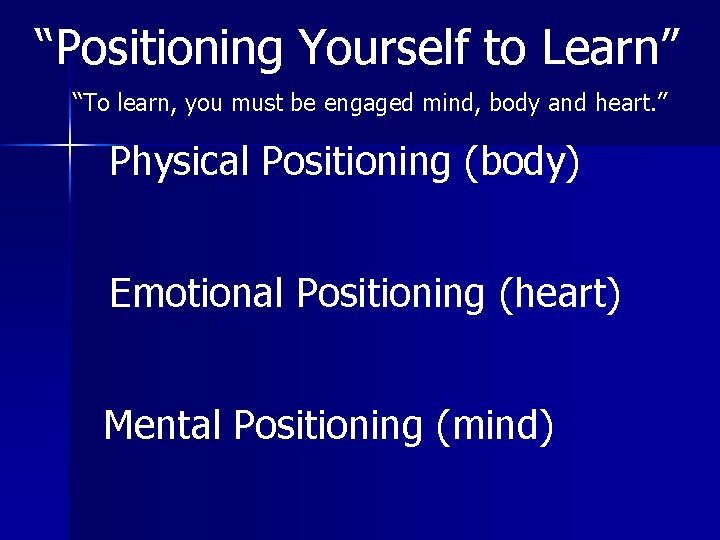 “Positioning Yourself to Learn”

“To learn, you must be engaged mind, body and heart.”

Physical Positioning (body)

Emotional Positioning (heart)

Mental Positioning (mind)